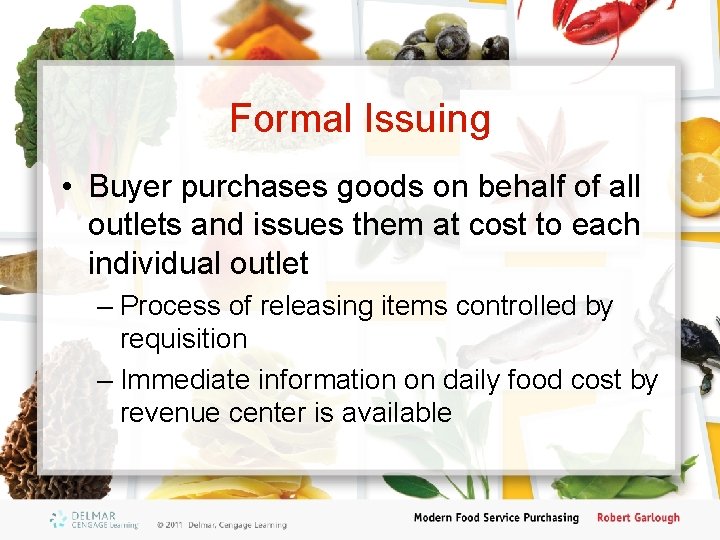 Formal Issuing

• Buyer purchases goods on behalf of all outlets and issues them at cost to each individual outlet

– Process of releasing items controlled by requisition

– Immediate information on daily food cost by revenue center is available

DELMAR CENGAGE Learning

© 2011 Delmar, Cengage Learning

Modern Food Service Purchasing Robert Garlough